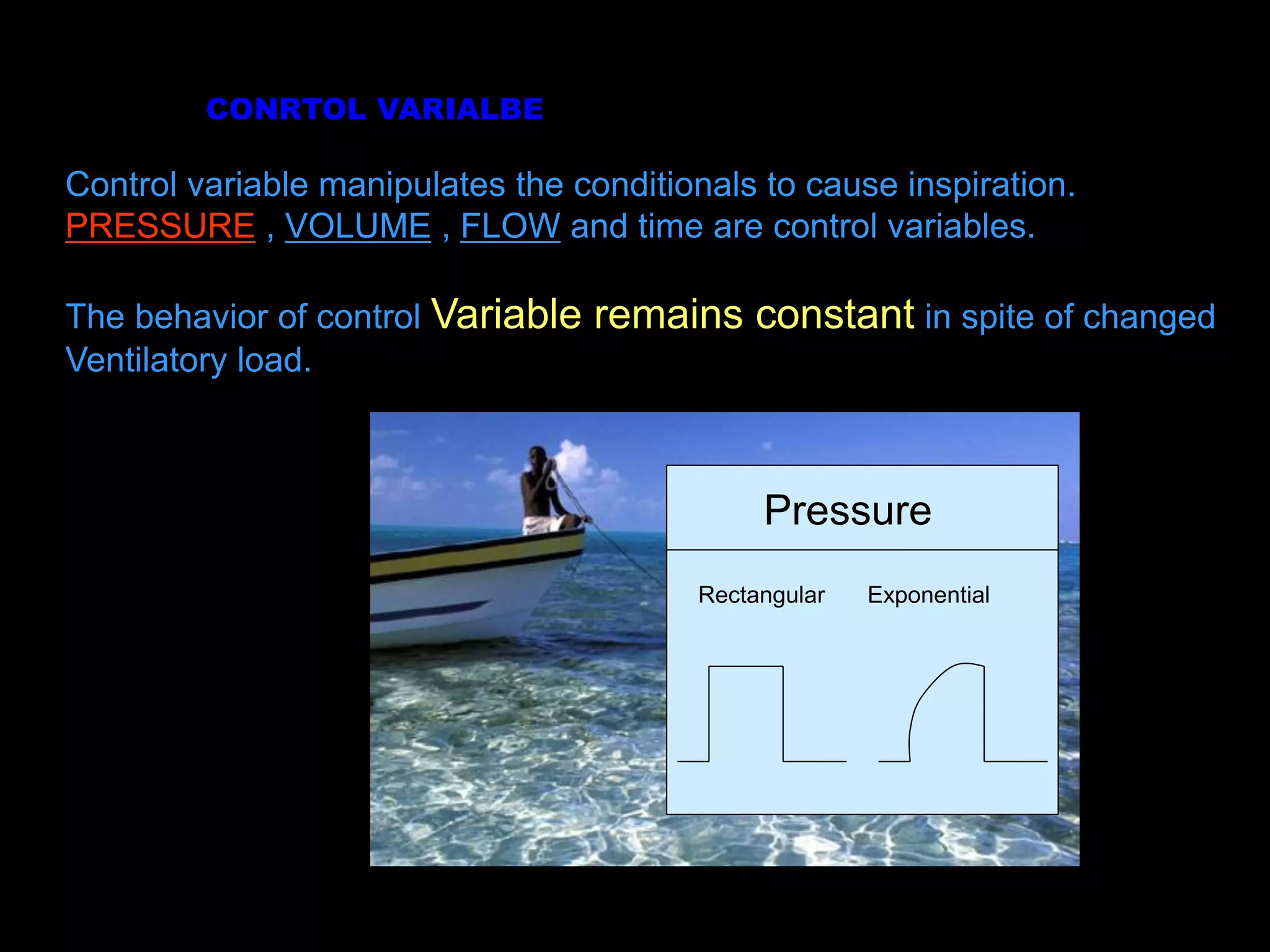 CONRTOL VARIALBE

Control variable manipulates the conditionals to cause inspiration. PRESSURE , VOLUME , FLOW and time are control variables.

The behavior of control Variable remains constant in spite of changed Ventilatory load.

Pressure

Rectangular

Exponential